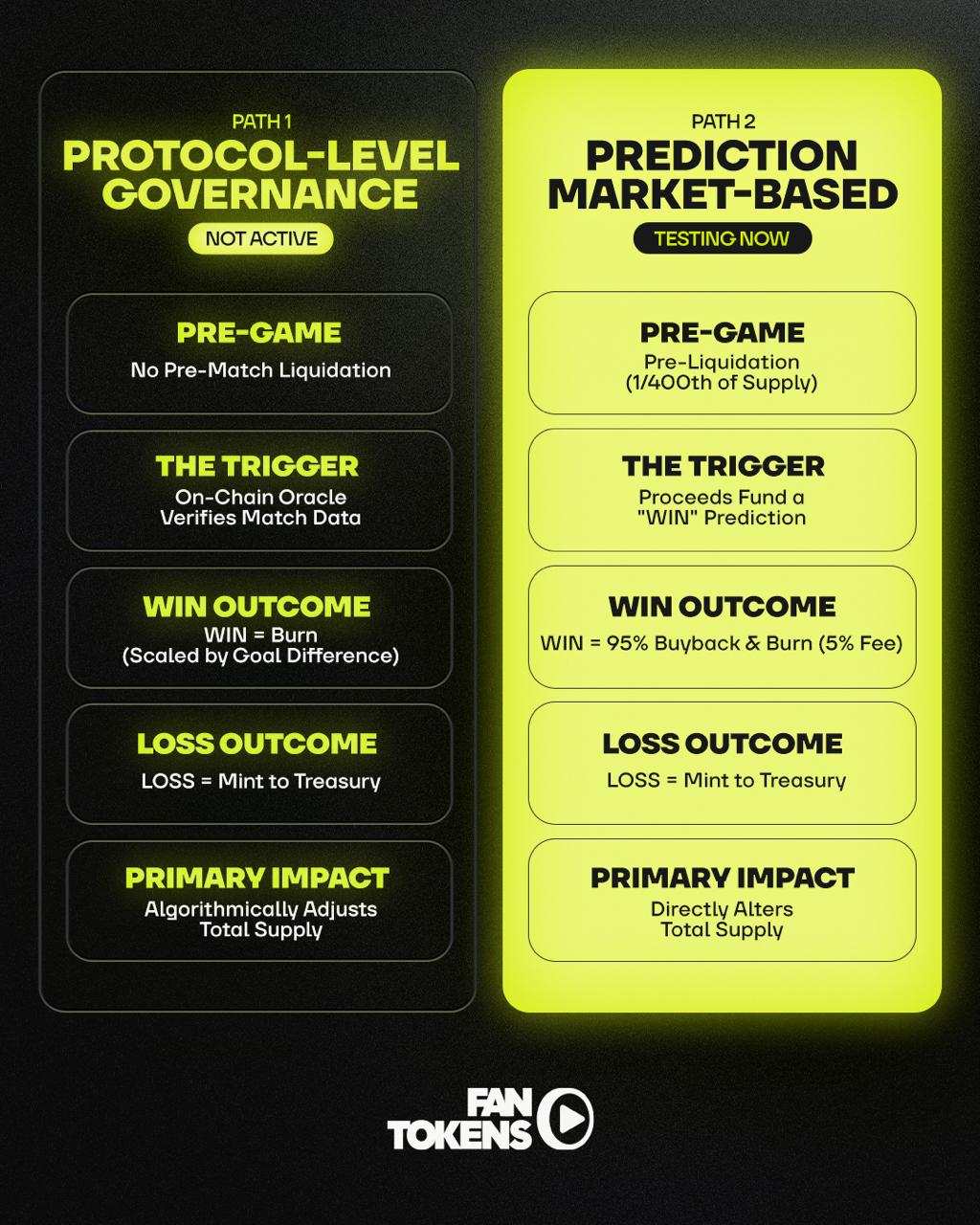 PATH 1
PROTOCOL-LEVEL GOVERNANCE
NOT ACTIVE

PRE-GAME
No Pre-Match Liquidation

THE TRIGGER
On-Chain Oracle Verifies Match Data

WIN OUTCOME
WIN = Burn (Scaled by Goal Difference)

LOSS OUTCOME
LOSS = Mint to Treasury

PRIMARY IMPACT
Algorithmically Adjusts Total Supply

PATH 2
PREDICTION MARKET-BASED
TESTING NOW

PRE-GAME
Pre-Liquidation (1/400th of Supply)

THE TRIGGER
Proceeds Fund a "WIN" Prediction

WIN OUTCOME
WIN = 95% Buyback & Burn (5% Fee)

LOSS OUTCOME
LOSS = Mint to Treasury

PRIMARY IMPACT
Directly Alters Total Supply

FAN TOKENS